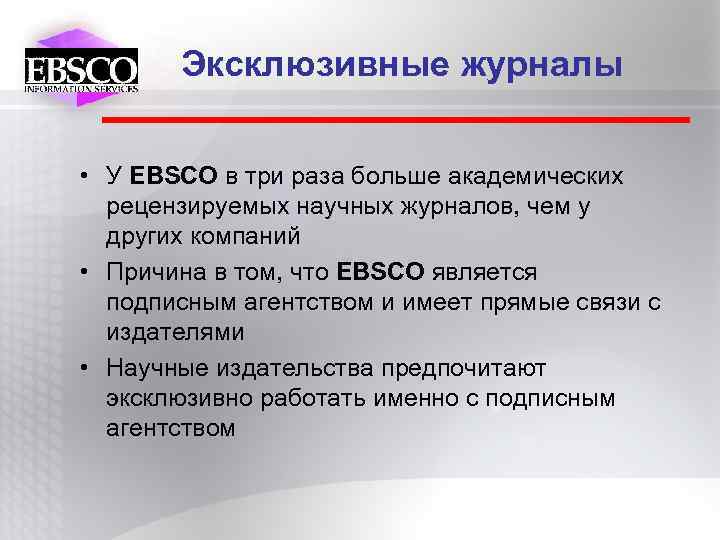 EBSCO
INFORMATION SERVICES

Эксклюзивные журналы

• У EBSCO в три раза больше академических рецензируемых научных журналов, чем у других компаний
• Причина в том, что EBSCO является подписным агентством и имеет прямые связи с издателями
• Научные издательства предпочитают эксклюзивно работать именно с подписным агентством